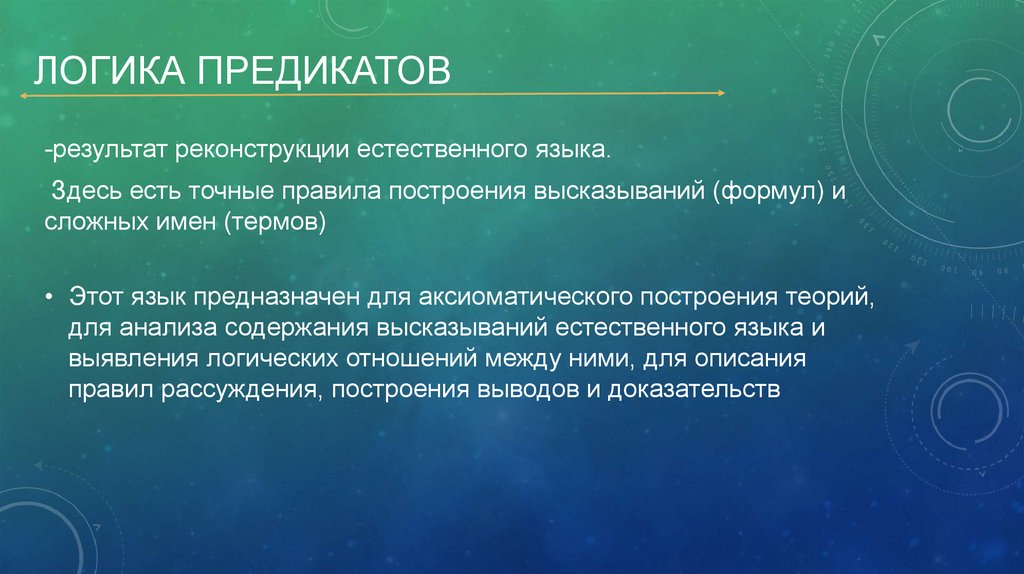 ЛОГИКА ПРЕДИКАТОВ

-результат реконструкции естественного языка.

Здесь есть точные правила построения высказываний (формул) и сложных имен (термов)

• Этот язык предназначен для аксиоматического построения теорий, для анализа содержания высказываний естественного языка и выявления логических отношений между ними, для описания правил рассуждения, построения выводов и доказательств